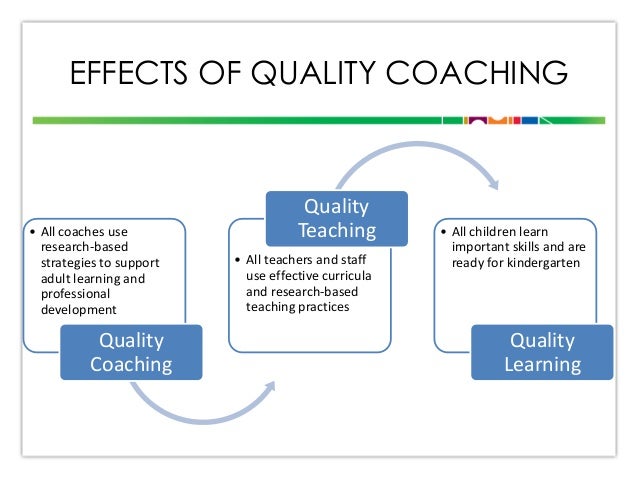 EFFECTS OF QUALITY COACHING

• All coaches use research-based strategies to support adult learning and professional development

Quality Coaching

Quality Teaching

• All teachers and staff use effective curricula and research-based teaching practices

• All children learn important skills and are ready for kindergarten

Quality Learning